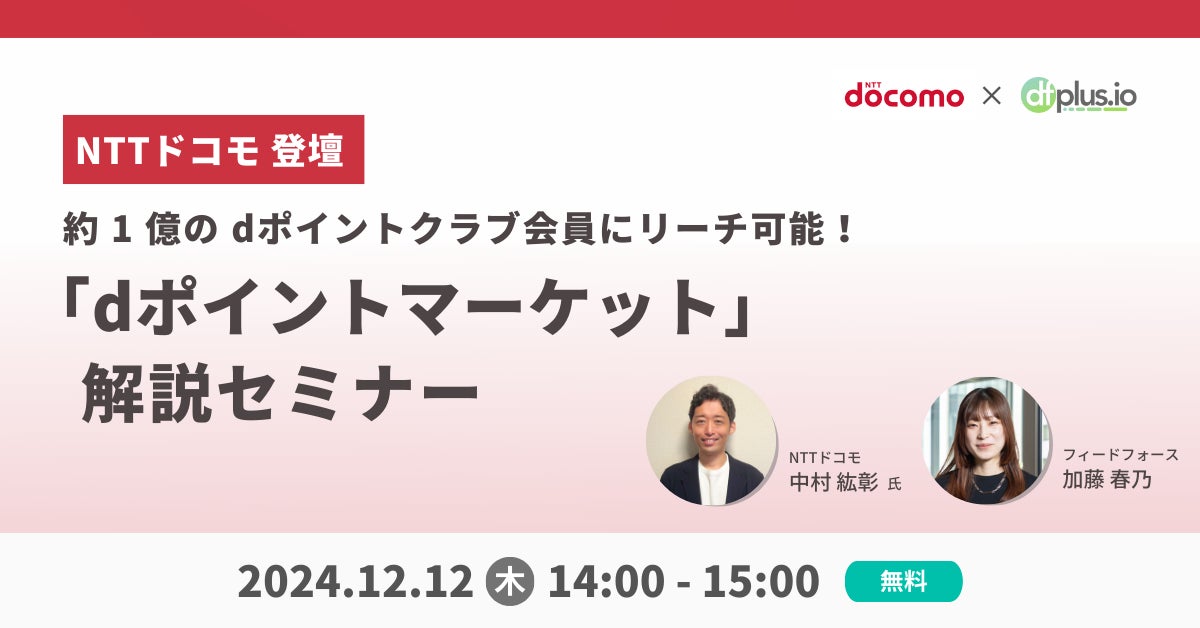 NTT docomo × dfplus.io

NTTドコモ 登壇

約 1 億の dポイントクラブ会員にリーチ可能！

「dポイントマーケット」
解説セミナー

NTTドコモ
中村 紘彰 氏

フィードフォース
加藤 春乃

2024.12.12 木 14:00 - 15:00 無料